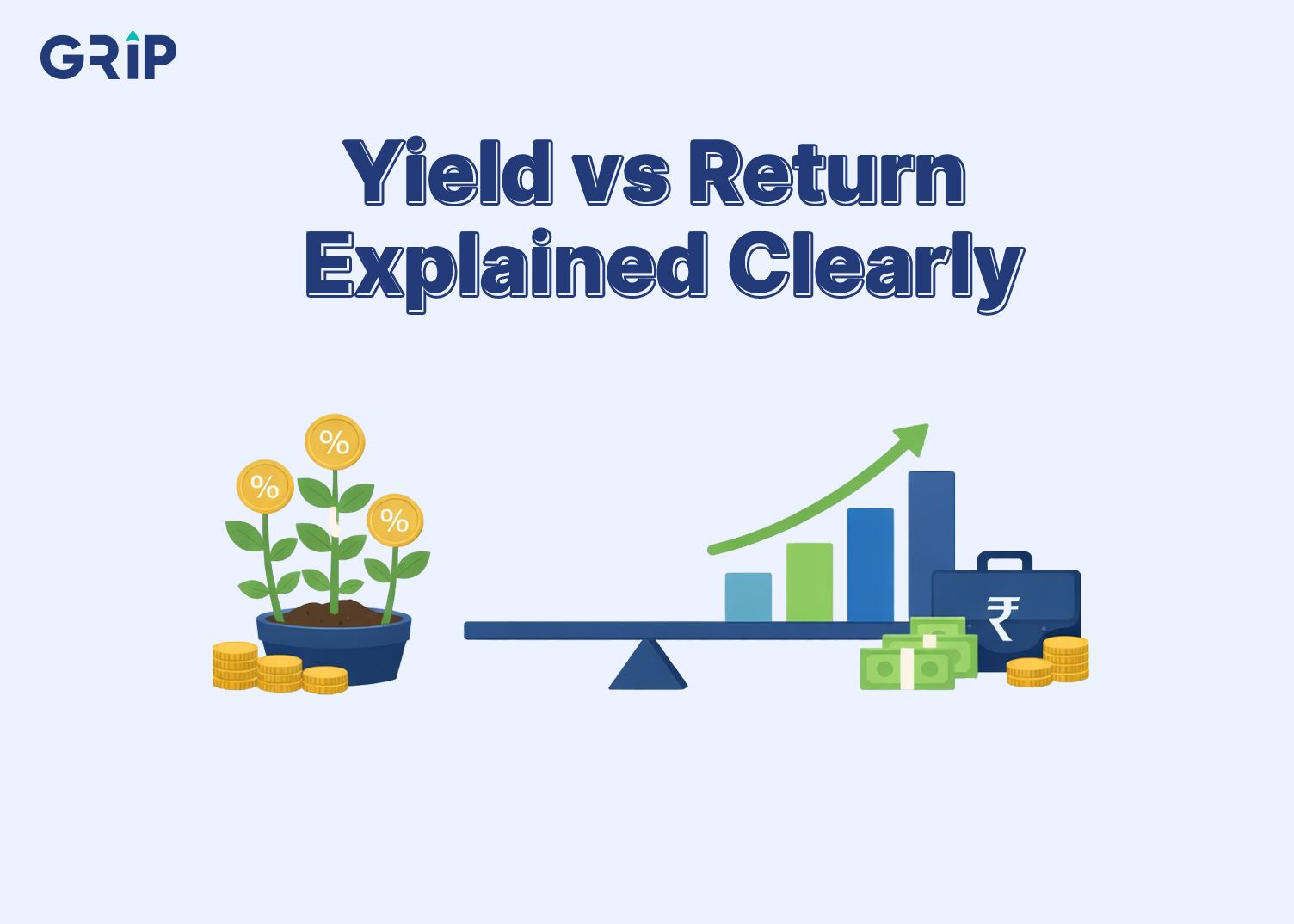 GRIP

Yield vs Return Explained Clearly

%
%
%

₹